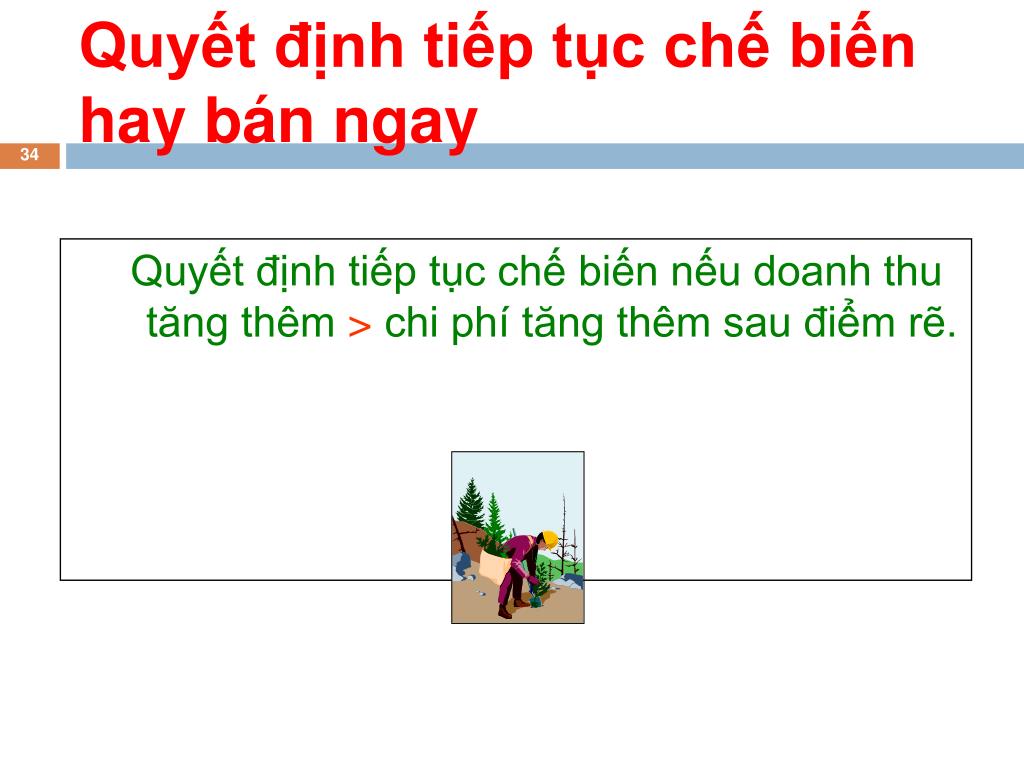 Quyết định tiếp tục chế biến hay bán ngay

34

Quyết định tiếp tục chế biến nếu doanh thu tăng thêm > chi phí tăng thêm sau điểm rẽ.